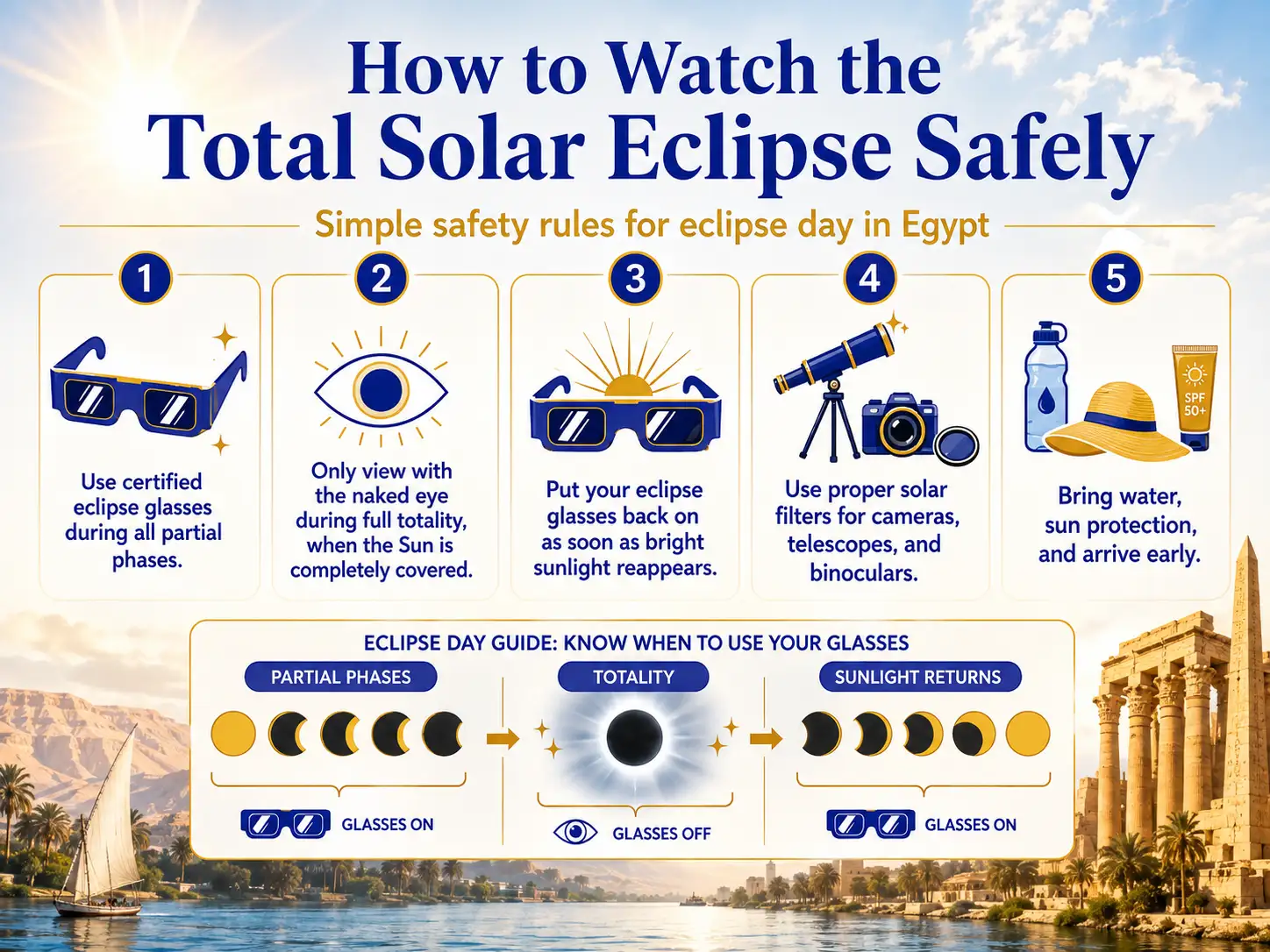 How to Watch the Total Solar Eclipse Safely

Simple safety rules for eclipse day in Egypt

1
Use certified eclipse glasses during all partial phases.

2
Only view with the naked eye during full totality, when the Sun is completely covered.

3
Put your eclipse glasses back on as soon as bright sunlight reappears.

4
Use proper solar filters for cameras, telescopes, and binoculars.

5
SPF 50+
Bring water, sun protection, and arrive early.

ECLIPSE DAY GUIDE: KNOW WHEN TO USE YOUR GLASSES

PARTIAL PHASES
GLASSES ON

TOTALITY
GLASSES OFF

SUNLIGHT RETURNS
GLASSES ON